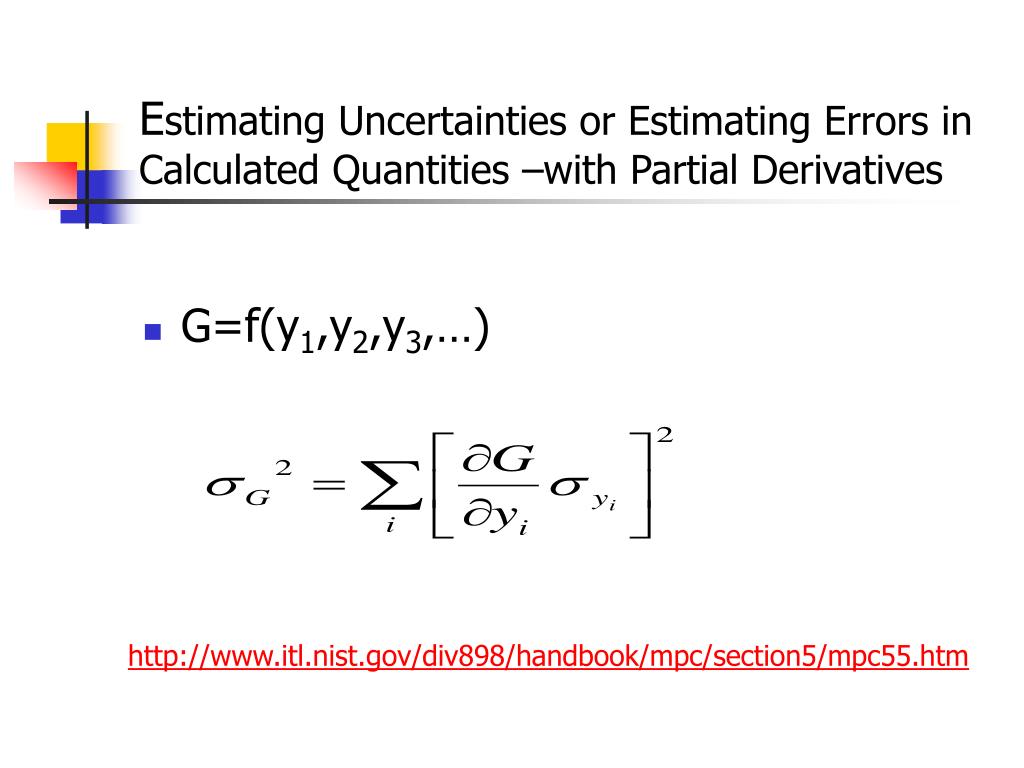 Estimating Uncertainties or Estimating Errors in Calculated Quantities –with Partial Derivatives

G=f($y_1$,$y_2$,$y_3$,…)

$\sigma_G{}^2 = \sum_i \left[ \frac{\partial G}{\partial y_i} \sigma_{y_i} \right]^2$

http://www.itl.nist.gov/div898/handbook/mpc/section5/mpc55.htm